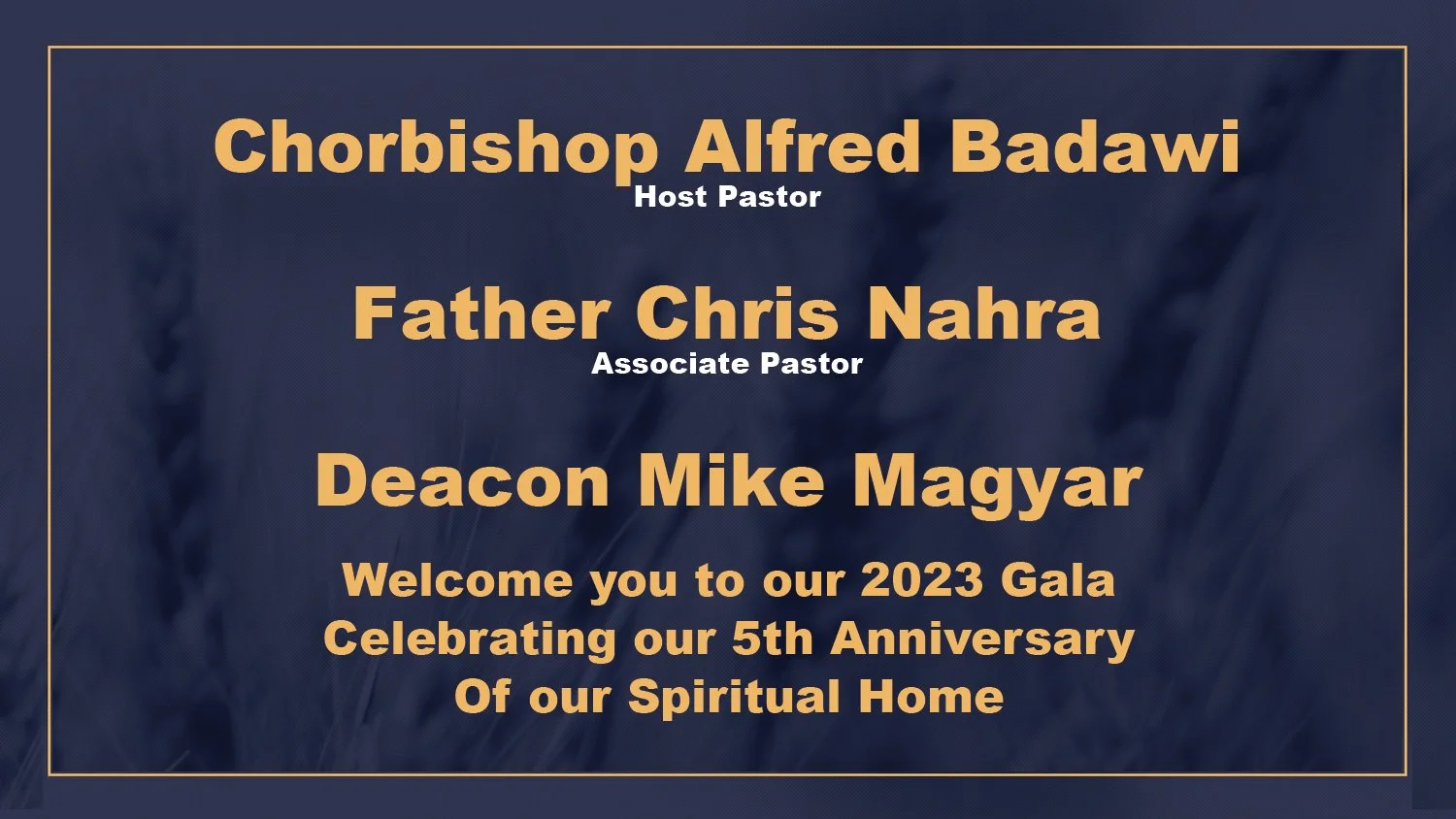 Chorbishop Alfred Badawi
Host Pastor

Father Chris Nahra
Associate Pastor

Deacon Mike Magyar

Welcome you to our 2023 Gala
Celebrating our 5th Anniversary
Of our Spiritual Home